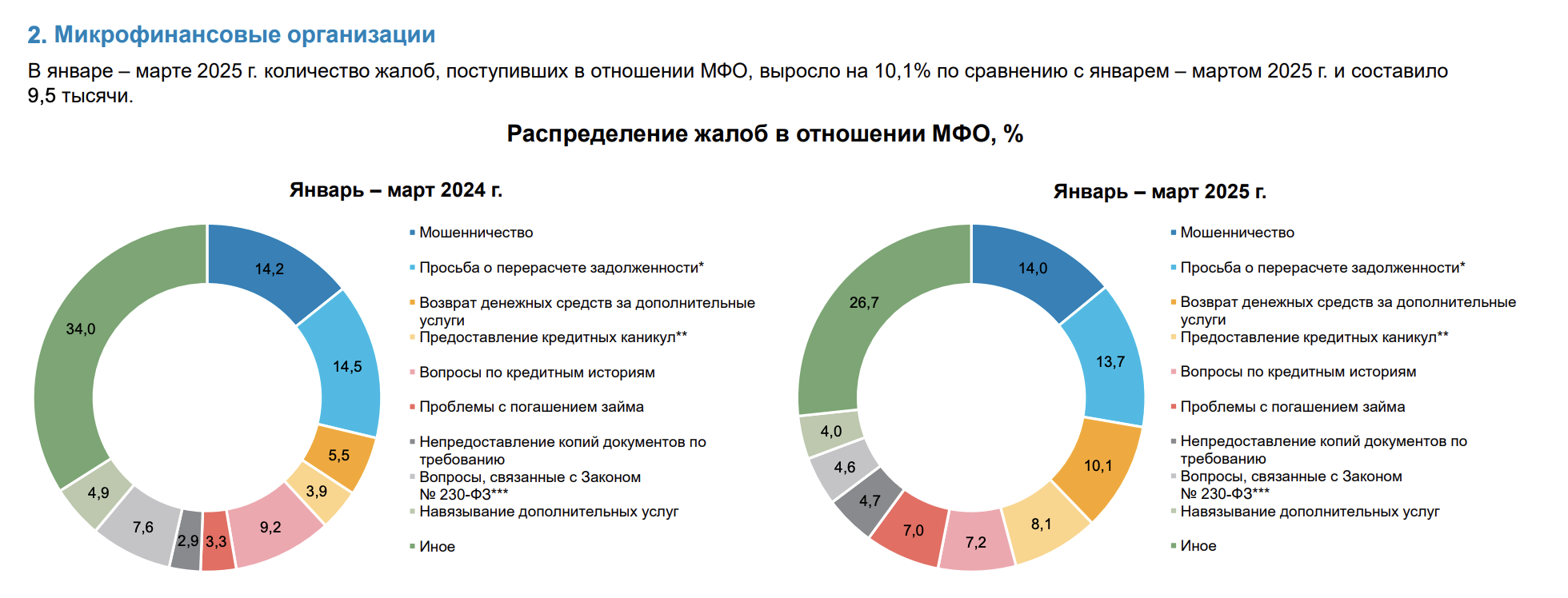 2. Микрофинансовые организации

В январе – марте 2025 г. количество жалоб, поступивших в отношении МФО, выросло на 10,1% по сравнению с январем – мартом 2025 г. и составило 9,5 тысячи.

Распределение жалоб в отношении МФО, %

Январь – март 2024 г.

14,2
14,5
5,5
3,9
9,2
3,3
2,9
7,6
4,9
34,0

Мошенничество
Просьба о перерасчете задолженности*
Возврат денежных средств за дополнительные услуги
Предоставление кредитных каникул**
Вопросы по кредитным историям
Проблемы с погашением займа
Непредоставление копий документов по требованию
Вопросы, связанные с Законом № 230-ФЗ***
Навязывание дополнительных услуг
Иное

Январь – март 2025 г.

14,0
13,7
10,1
8,1
7,2
7,0
4,7
4,6
4,0
26,7

Мошенничество
Просьба о перерасчете задолженности*
Возврат денежных средств за дополнительные услуги
Предоставление кредитных каникул**
Вопросы по кредитным историям
Проблемы с погашением займа
Непредоставление копий документов по требованию
Вопросы, связанные с Законом № 230-ФЗ***
Навязывание дополнительных услуг
Иное